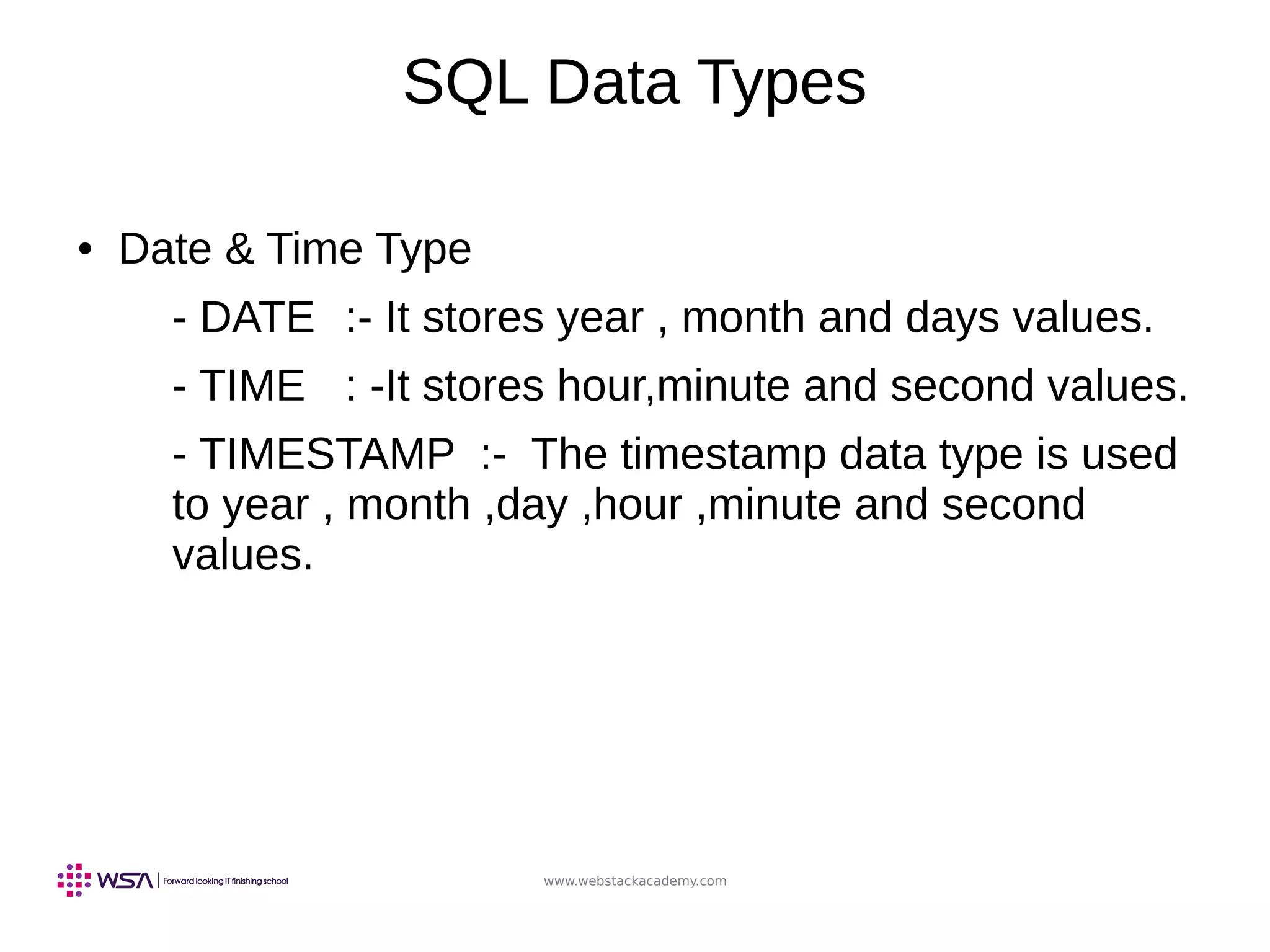 SQL Data Types

• Date & Time Type

- DATE :- It stores year , month and days values.

- TIME : -It stores hour,minute and second values.

- TIMESTAMP :- The timestamp data type is used to year , month ,day ,hour ,minute and second values.

WSA | Forward looking IT finishing school

www.webstackacademy.com